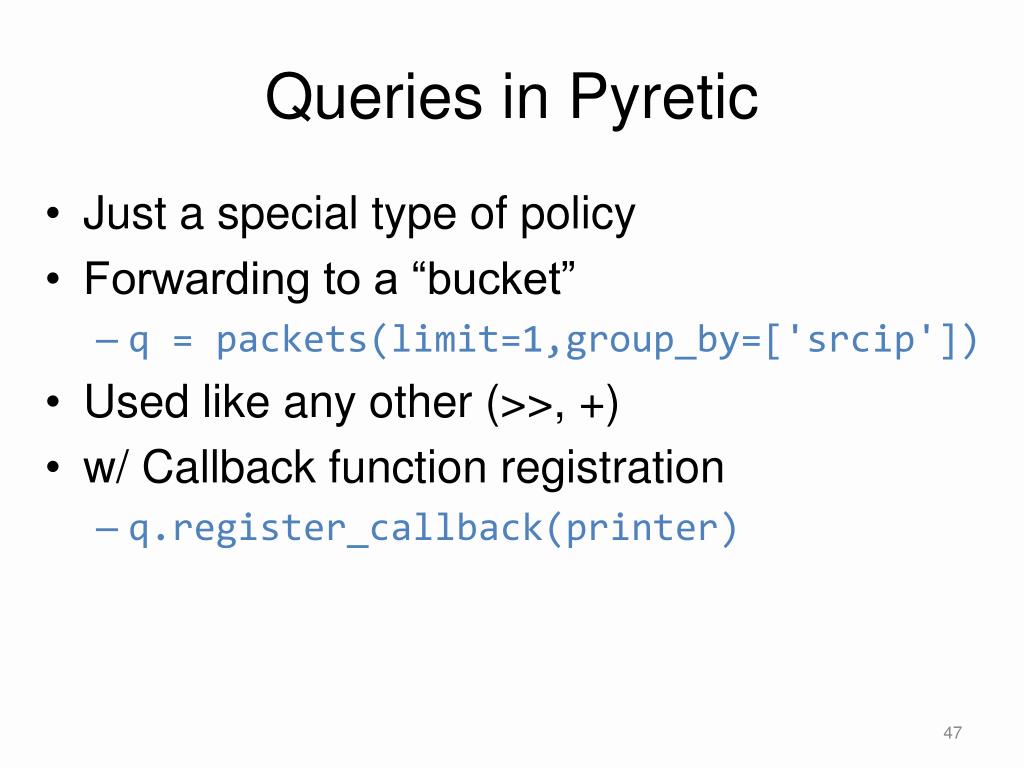 Queries in Pyretic

• Just a special type of policy
• Forwarding to a “bucket”
– q = packets(limit=1,group_by=['srcip'])
• Used like any other (>>, +)
• w/ Callback function registration
– q.register_callback(printer)

47